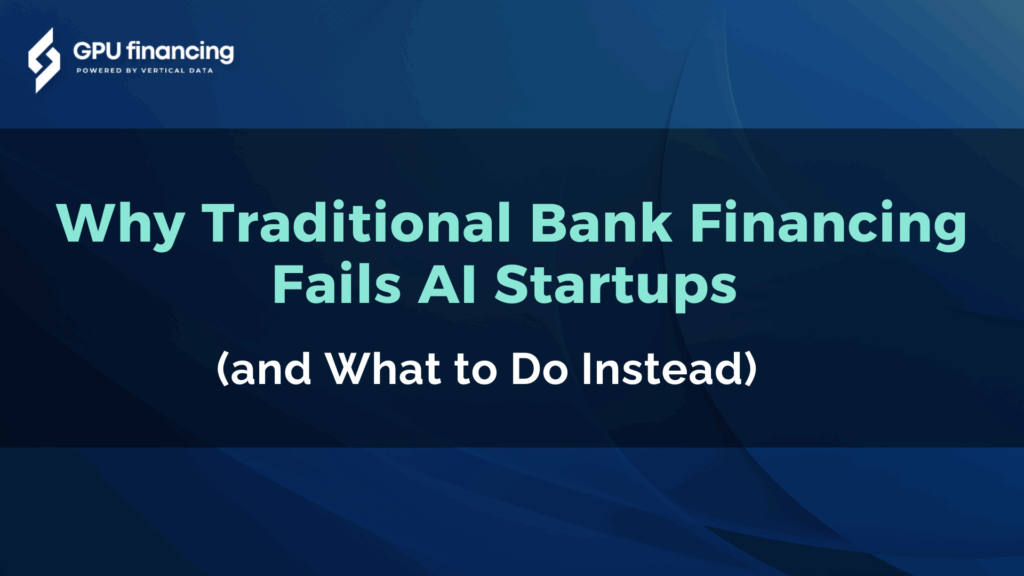 GPU financing
POWERED BY VERTICAL DATA

Why Traditional Bank Financing Fails AI Startups

(and What to Do Instead)